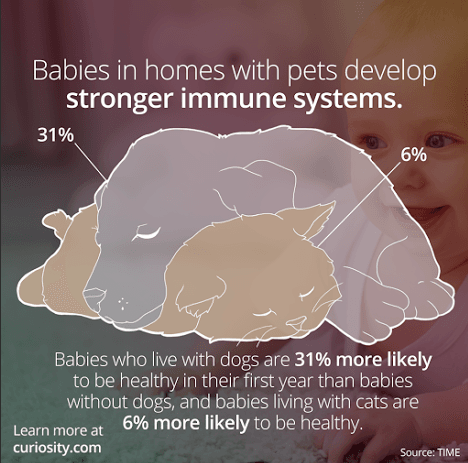 Babies in homes with pets develop stronger immune systems.

31%

6%

Babies who live with dogs are 31% more likely to be healthy in their first year than babies without dogs, and babies living with cats are 6% more likely to be healthy.

Learn more at curiosity.com

Source: TIME